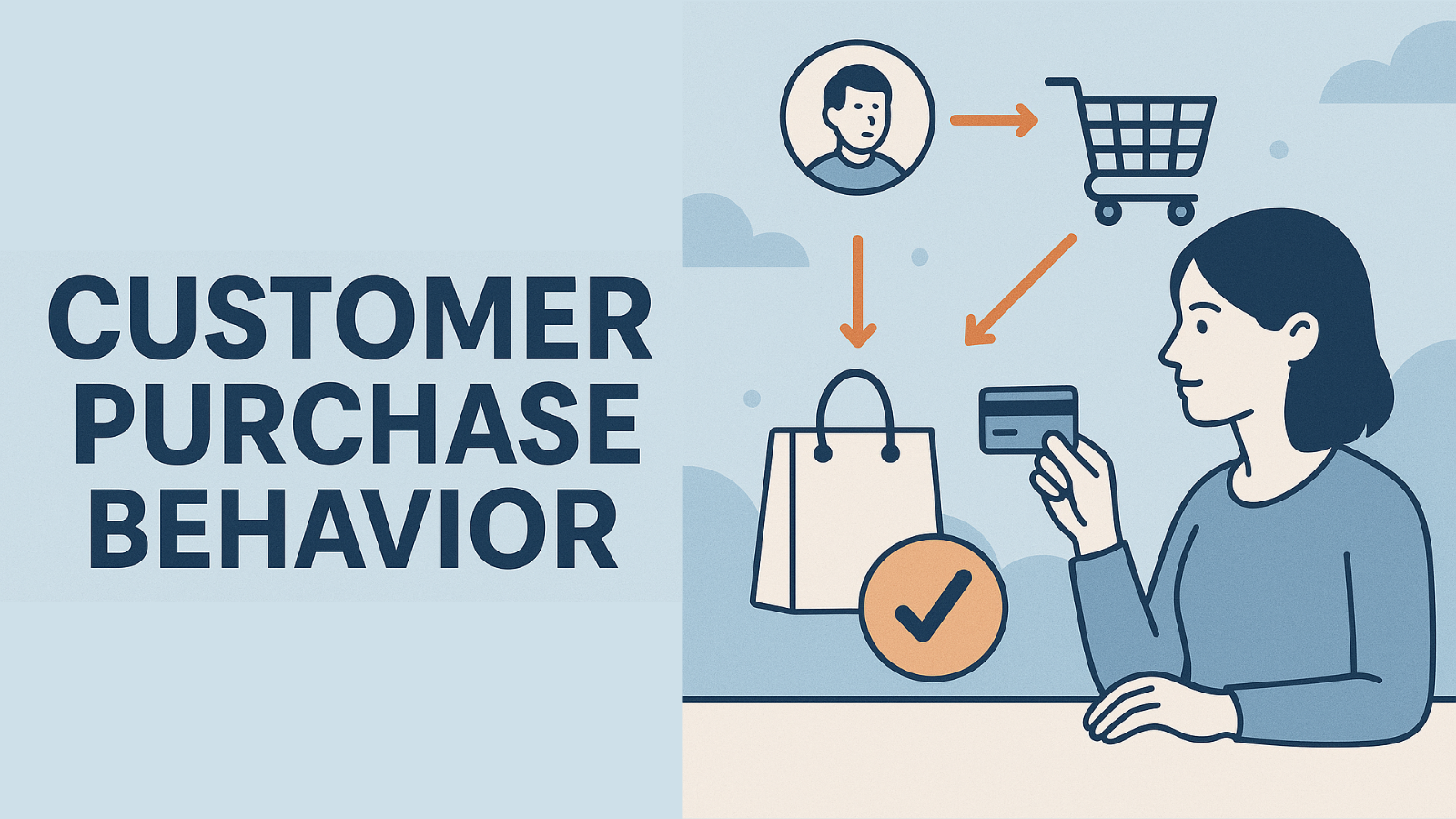 CUSTOMER PURCHASE BEHAVIOR